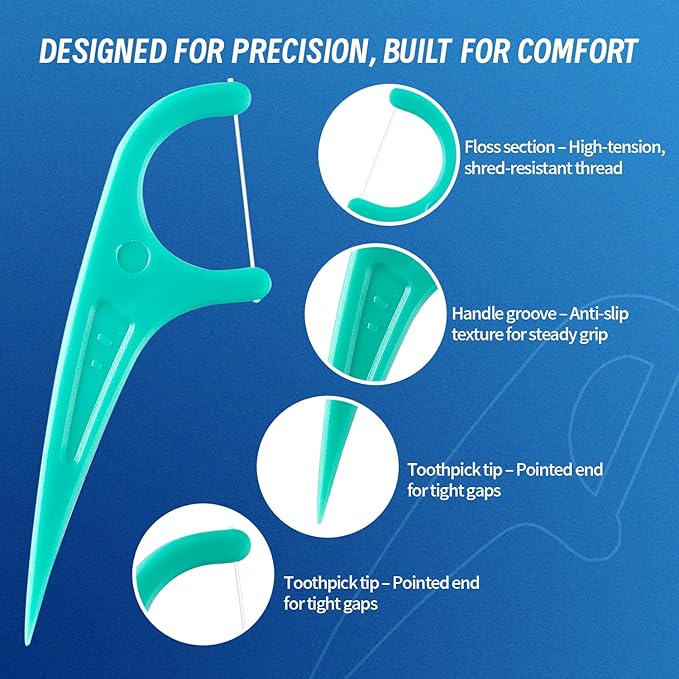 DESIGNED FOR PRECISION, BUILT FOR COMFORT

Floss section – High-tension, shred-resistant thread

Handle groove – Anti-slip texture for steady grip

Toothpick tip – Pointed end for tight gaps

Toothpick tip – Pointed end for tight gaps